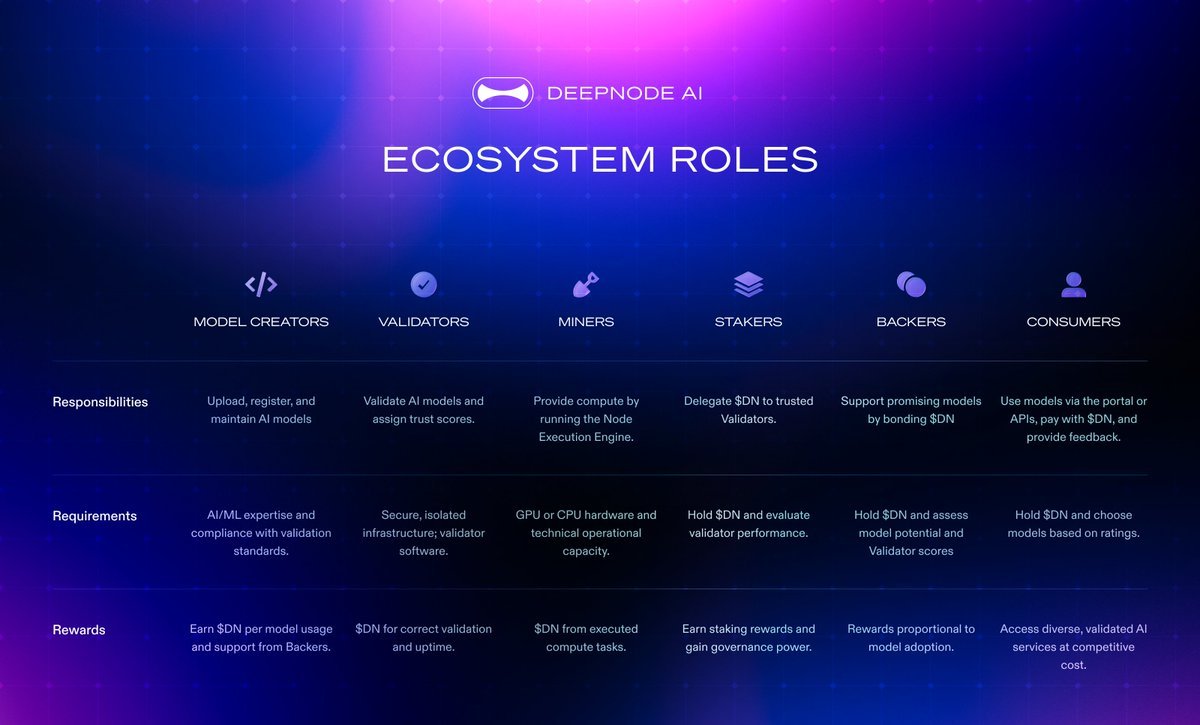 DEEPNODE AI

ECOSYSTEM ROLES

| | MODEL CREATORS | VALIDATORS | MINERS | STAKERS | BACKERS | CONSUMERS |
|---|---|---|---|---|---|---|
| Responsibilities | Upload, register, and maintain AI models | Validate AI models and assign trust scores. | Provide compute by running the Node Execution Engine. | Delegate \$DN to trusted Validators. | Support promising models by bonding \$DN | Use models via the portal or APIs, pay with \$DN, and provide feedback. |
| Requirements | AI/ML expertise and compliance with validation standards. | Secure, isolated infrastructure; validator software. | GPU or CPU hardware and technical operational capacity. | Hold \$DN and evaluate validator performance. | Hold \$DN and assess model potential and Validator scores | Hold \$DN and choose models based on ratings. |
| Rewards | Earn \$DN per model usage and support from Backers. | \$DN for correct validation and uptime. | \$DN from executed compute tasks. | Earn staking rewards and gain governance power. | Rewards proportional to model adoption. | Access diverse, validated AI services at competitive cost. |